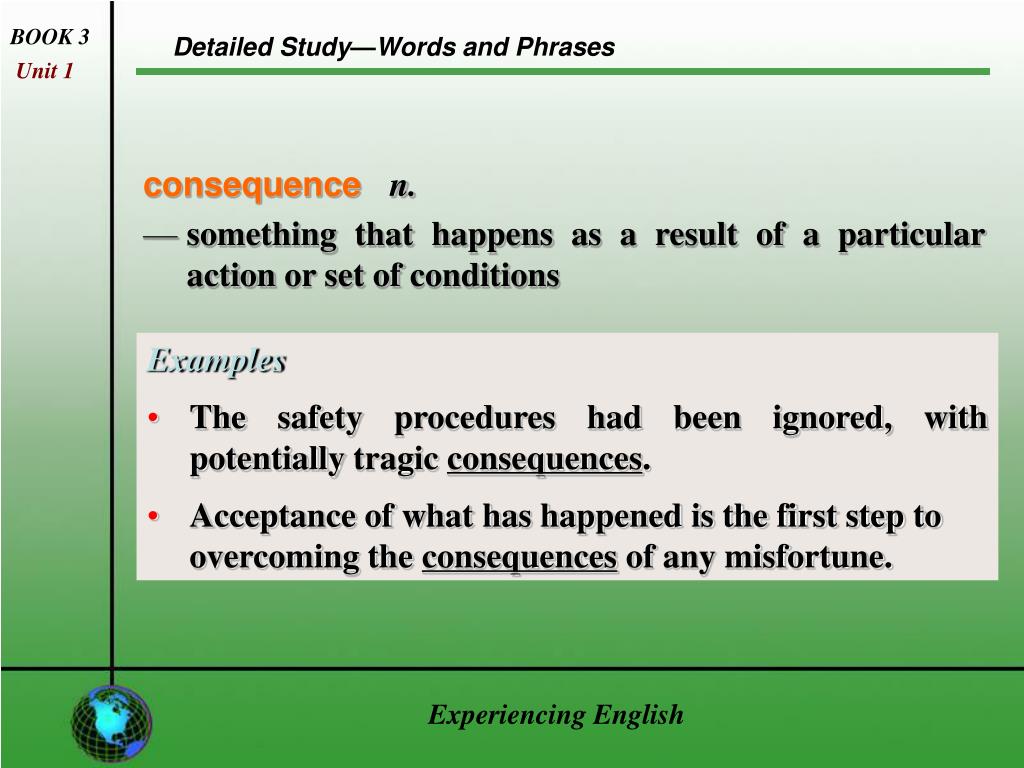 BOOK 3
Unit 1

Detailed Study—Words and Phrases

consequence n.
— something that happens as a result of a particular action or set of conditions

Examples
• The safety procedures had been ignored, with potentially tragic consequences.
• Acceptance of what has happened is the first step to overcoming the consequences of any misfortune.

Experiencing English